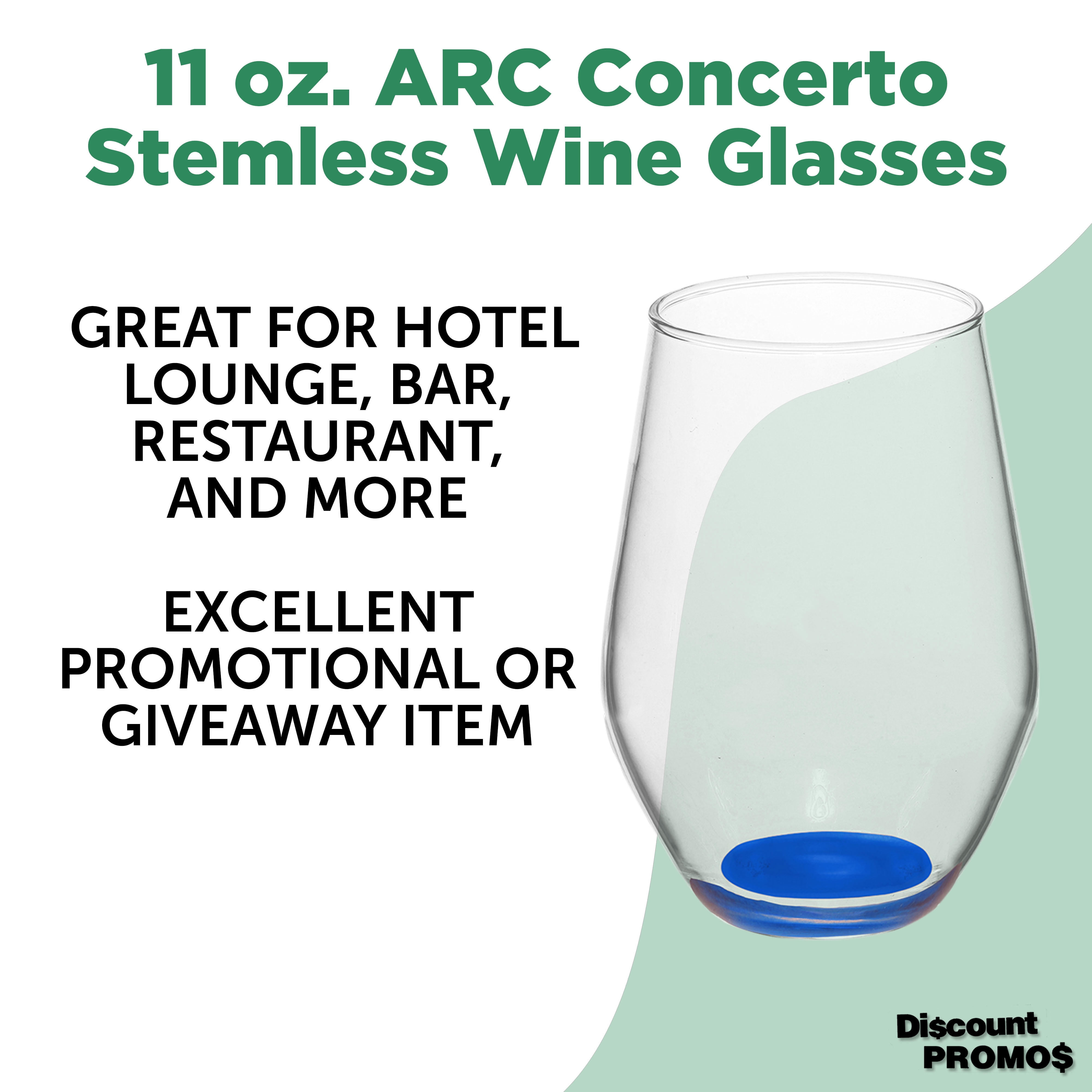 11 oz. ARC Concerto Stemless Wine Glasses

GREAT FOR HOTEL LOUNGE, BAR, RESTAURANT, AND MORE

EXCELLENT PROMOTIONAL OR GIVEAWAY ITEM

Di$count PROMO$